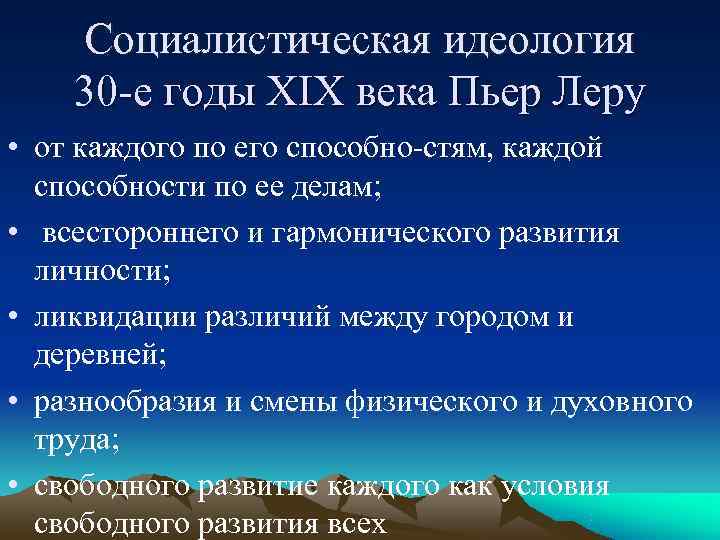 Социалистическая идеология 30-е годы XIX века Пьер Леру

• от каждого по его способно-стям, каждой способности по ее делам;

• всестороннего и гармонического развития личности;

• ликвидации различий между городом и деревней;

• разнообразия и смены физического и духовного труда;

• свободного развитие каждого как условия свободного развития всех